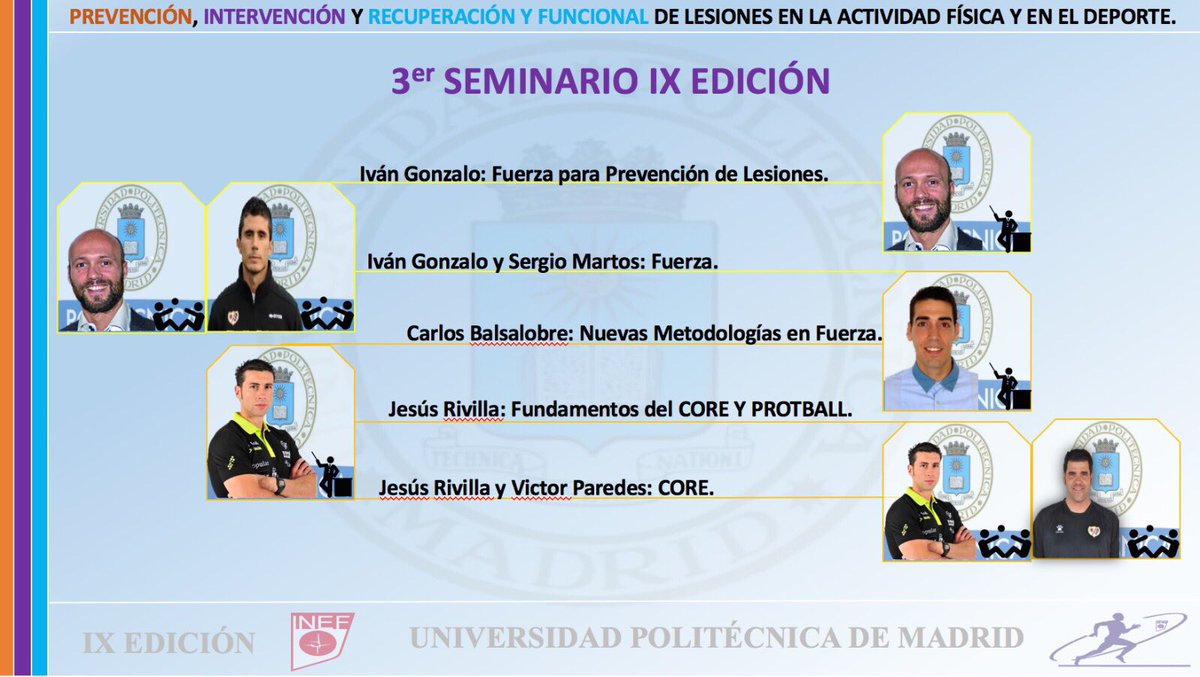 PREVENCIÓN, INTERVENCIÓN Y RECUPERACIÓN Y FUNCIONAL DE LESIONES EN LA ACTIVIDAD FÍSICA Y EN EL DEPORTE.

3$^{er}$ SEMINARIO IX EDICIÓN

Iván Gonzalo: Fuerza para Prevención de Lesiones.

Iván Gonzalo y Sergio Martos: Fuerza.

Carlos Balsalobre: Nuevas Metodologías en Fuerza.

Jesús Rivilla: Fundamentos del CORE Y PROTBALL.

Jesús Rivilla y Victor Paredes: CORE.

IX EDICIÓN INEF UNIVERSIDAD POLITÉCNICA DE MADRID